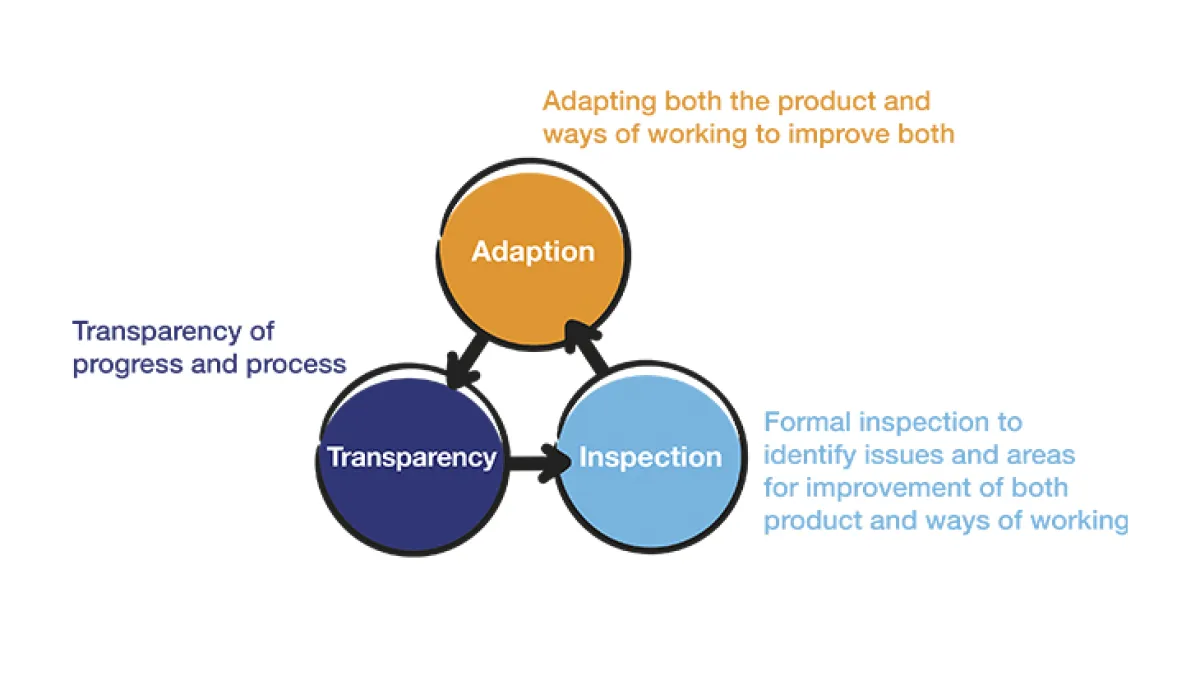 Adapting both the product and ways of working to improve both

Adaption

Transparency of progress and process

Transparency

Inspection

Formal inspection to identify issues and areas for improvement of both product and ways of working